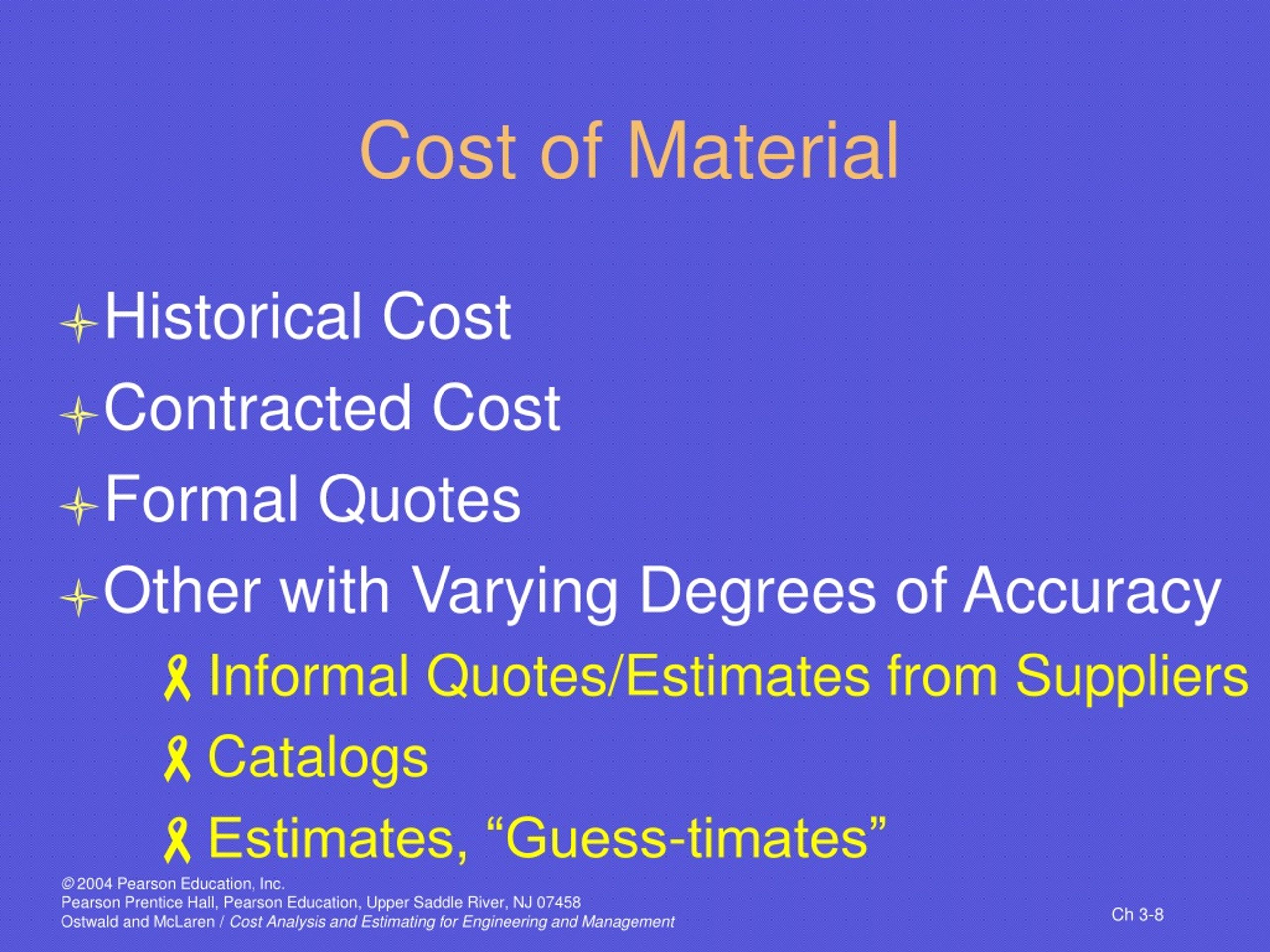 Cost of Material

Historical Cost

Contracted Cost

Formal Quotes

Other with Varying Degrees of Accuracy

Informal Quotes/Estimates from Suppliers

Catalogs

Estimates, “Guess-timates”

© 2004 Pearson Education, Inc.
Pearson Prentice Hall, Pearson Education, Upper Saddle River, NJ 07458
Ostwald and McLaren / Cost Analysis and Estimating for Engineering and Management

Ch 3-8